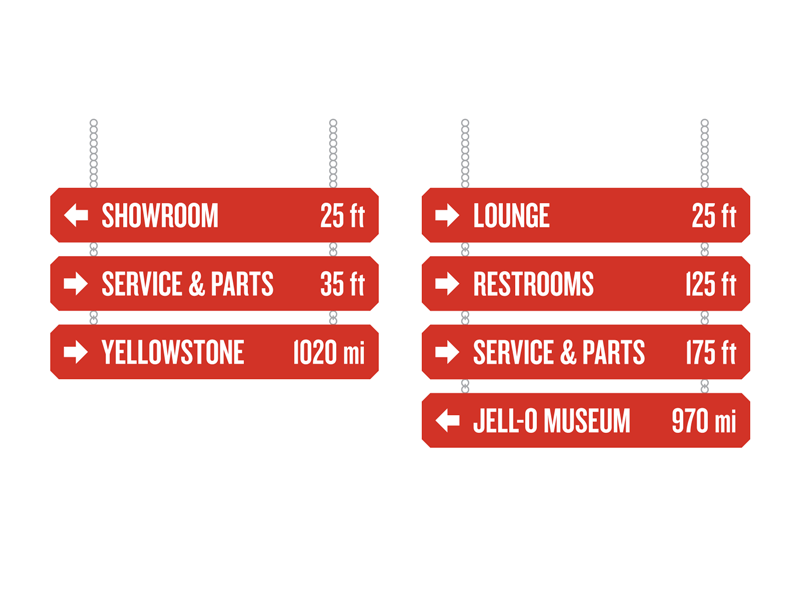 ← SHOWROOM 25 ft

→ SERVICE & PARTS 35 ft

→ YELLOWSTONE 1020 mi

→ LOUNGE 25 ft

→ RESTROOMS 125 ft

→ SERVICE & PARTS 175 ft

← JELL-O MUSEUM 970 mi